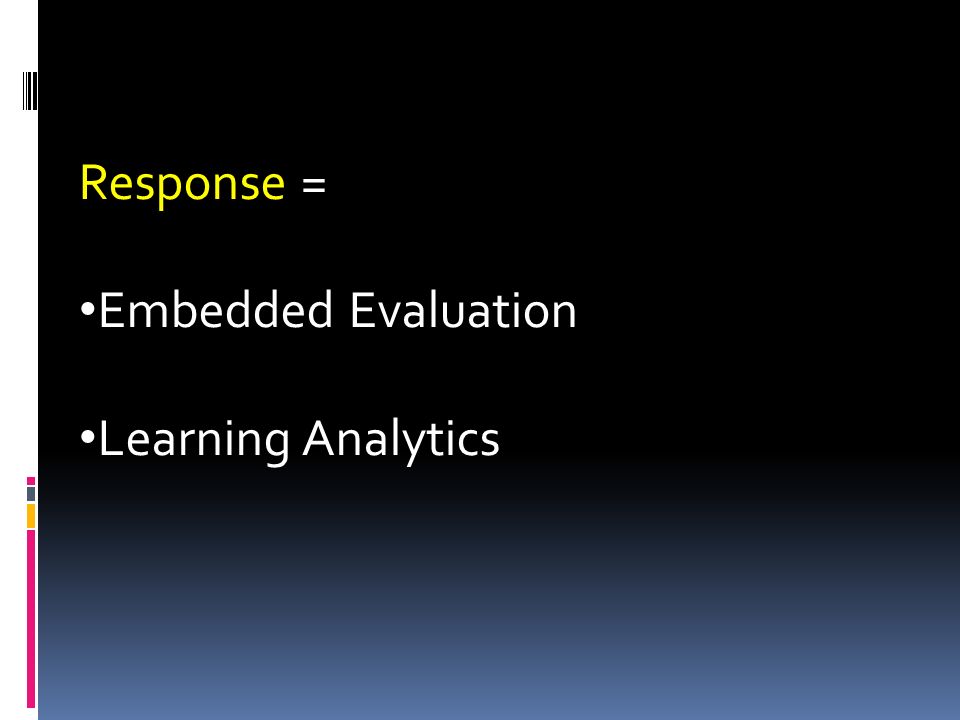 Response =

•Embedded Evaluation

•Learning Analytics